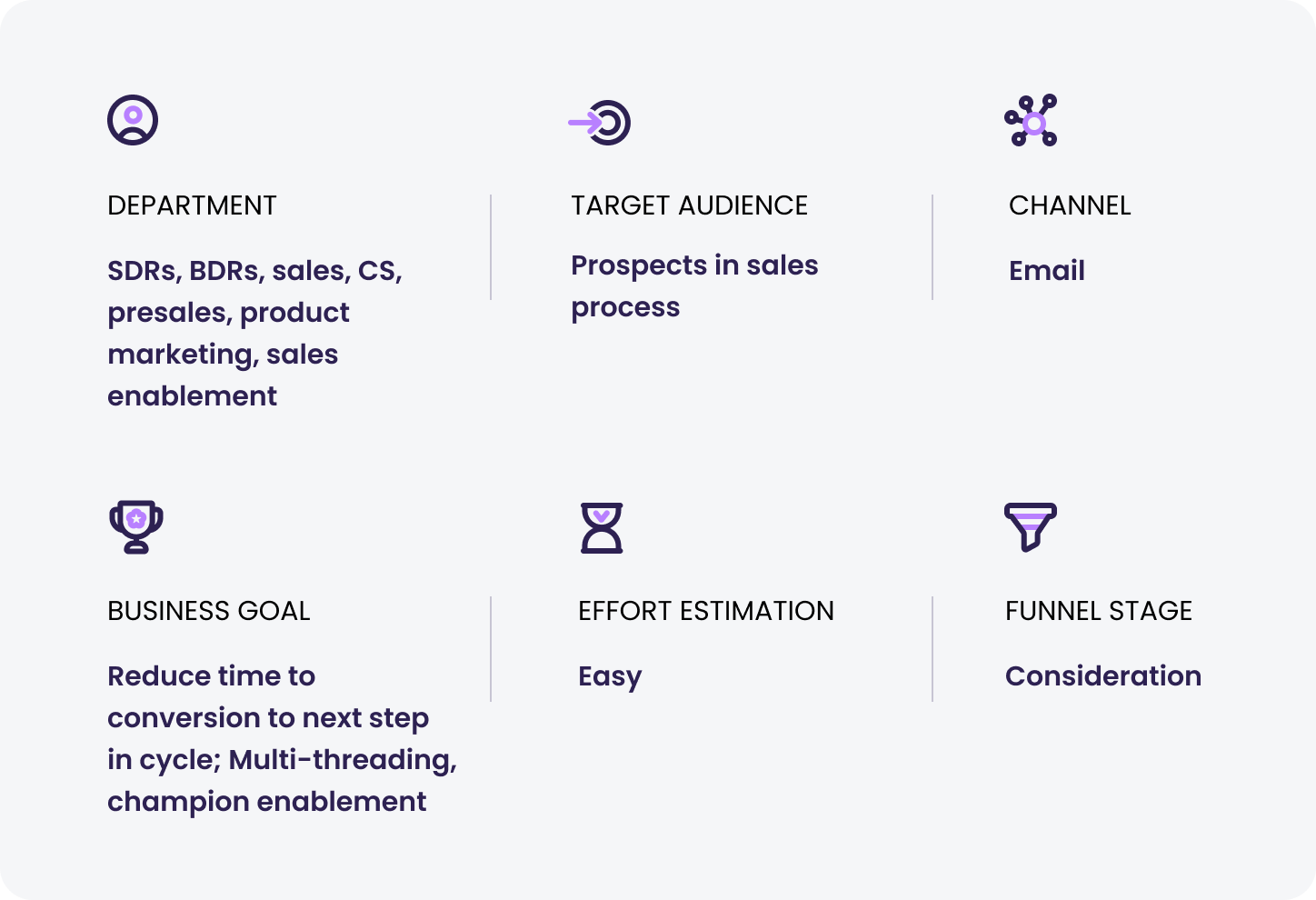 DEPARTMENT

SDRs, BDRs, sales, CS, presales, product marketing, sales enablement

TARGET AUDIENCE

Prospects in sales process

CHANNEL

Email

BUSINESS GOAL

Reduce time to conversion to next step in cycle; Multi-threading, champion enablement

EFFORT ESTIMATION

Easy

FUNNEL STAGE

Consideration